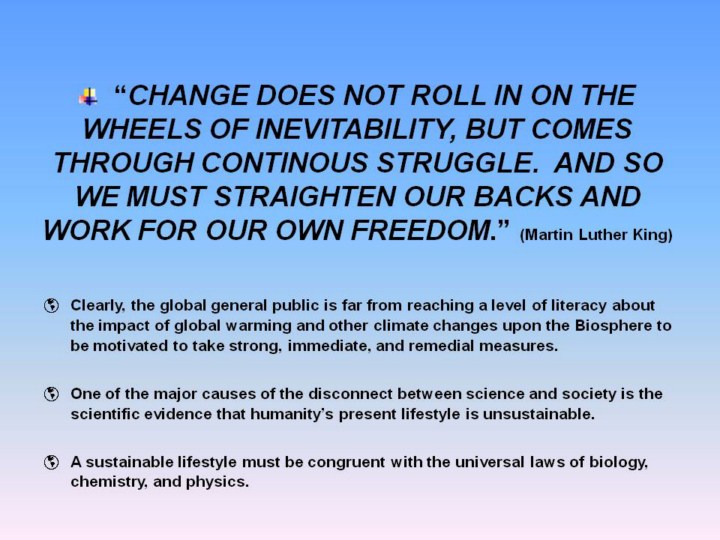 “CHANGE DOES NOT ROLL IN ON THE WHEELS OF INEVITABILITY, BUT COMES THROUGH CONTINOUS STRUGGLE. AND SO WE MUST STRAIGHTEN OUR BACKS AND WORK FOR OUR OWN FREEDOM.” (Martin Luther King)

Clearly, the global general public is far from reaching a level of literacy about the impact of global warming and other climate changes upon the Biosphere to be motivated to take strong, immediate, and remedial measures.

One of the major causes of the disconnect between science and society is the scientific evidence that humanity’s present lifestyle is unsustainable.

A sustainable lifestyle must be congruent with the universal laws of biology, chemistry, and physics.